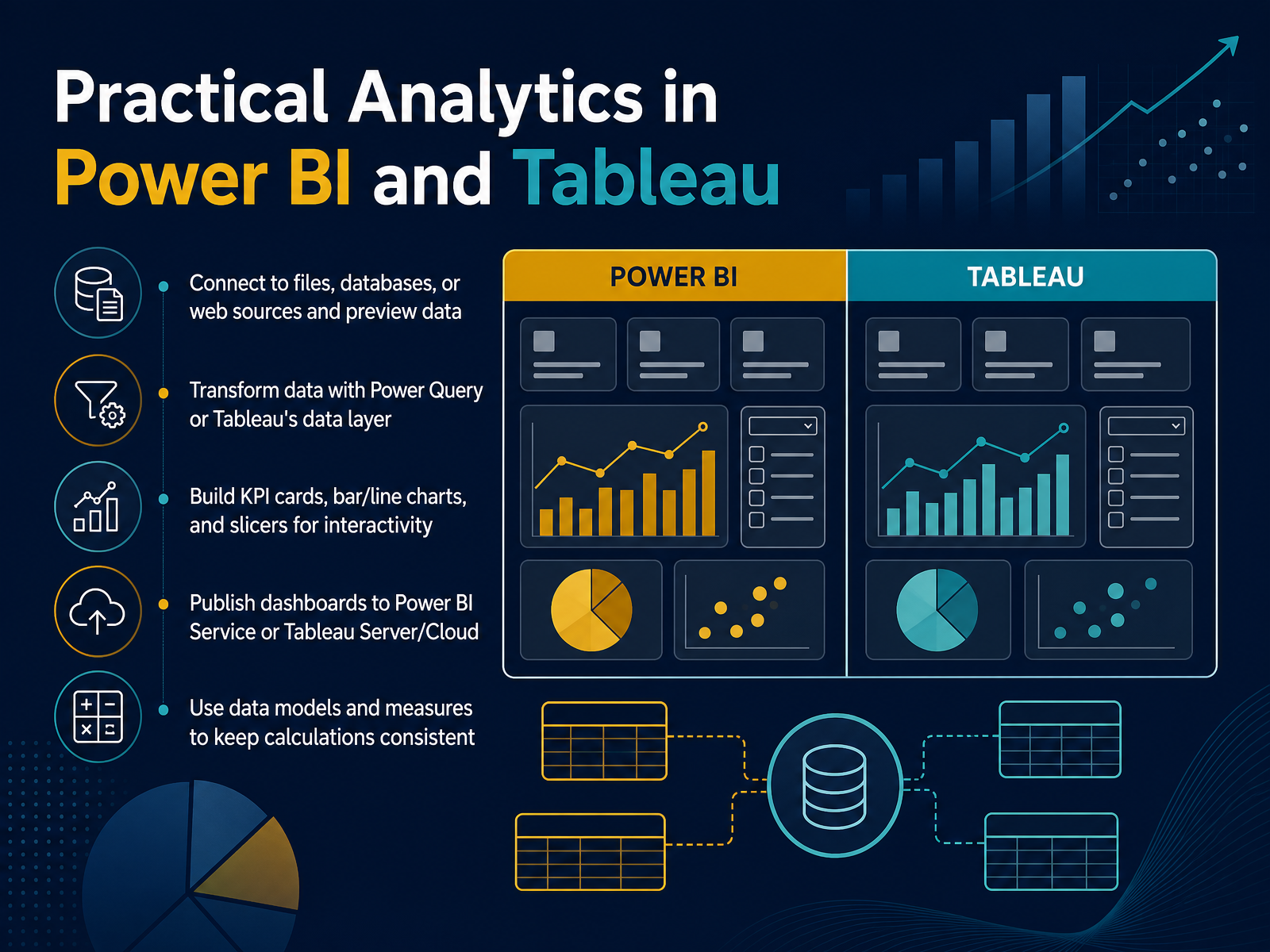 Practical Analytics in Power BI and Tableau

Connect to files, databases, or web sources and preview data

Transform data with Power Query or Tableau's data layer

Build KPI cards, bar/line charts, and slicers for interactivity

Publish dashboards to Power BI Service or Tableau Server/Cloud

Use data models and measures to keep calculations consistent

POWER BI

TABLEAU